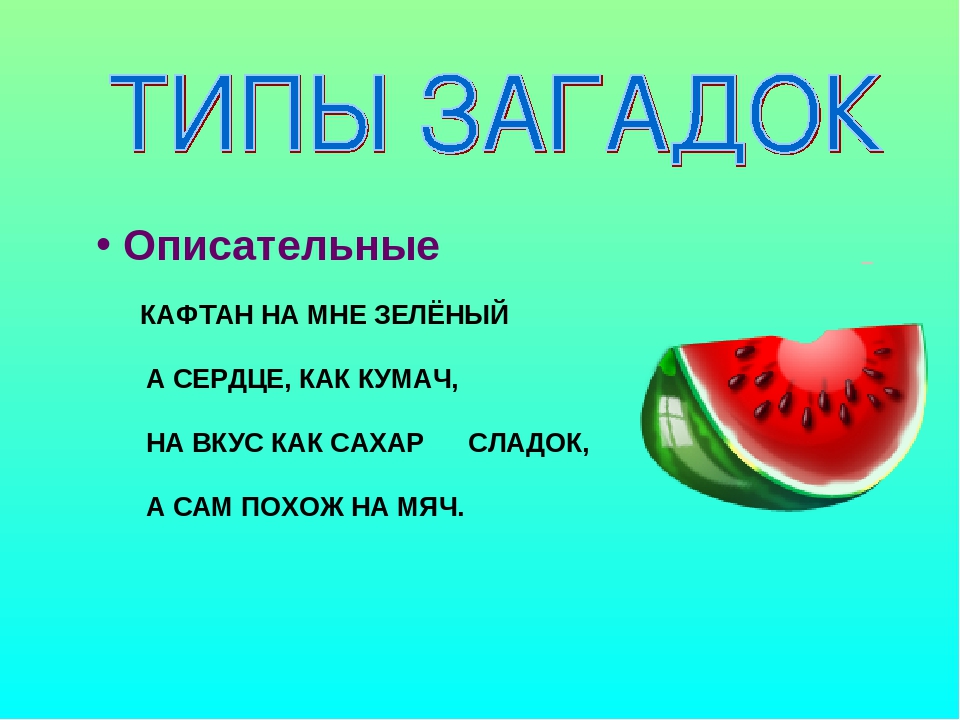 ТИПЫ ЗАГАДОК

• Описательные

КАФТАН НА МНЕ ЗЕЛЁНЫЙ

А СЕРДЦЕ, КАК КУМАЧ,

НА ВКУС КАК САХАР СЛАДОК,

А САМ ПОХОЖ НА МЯЧ.